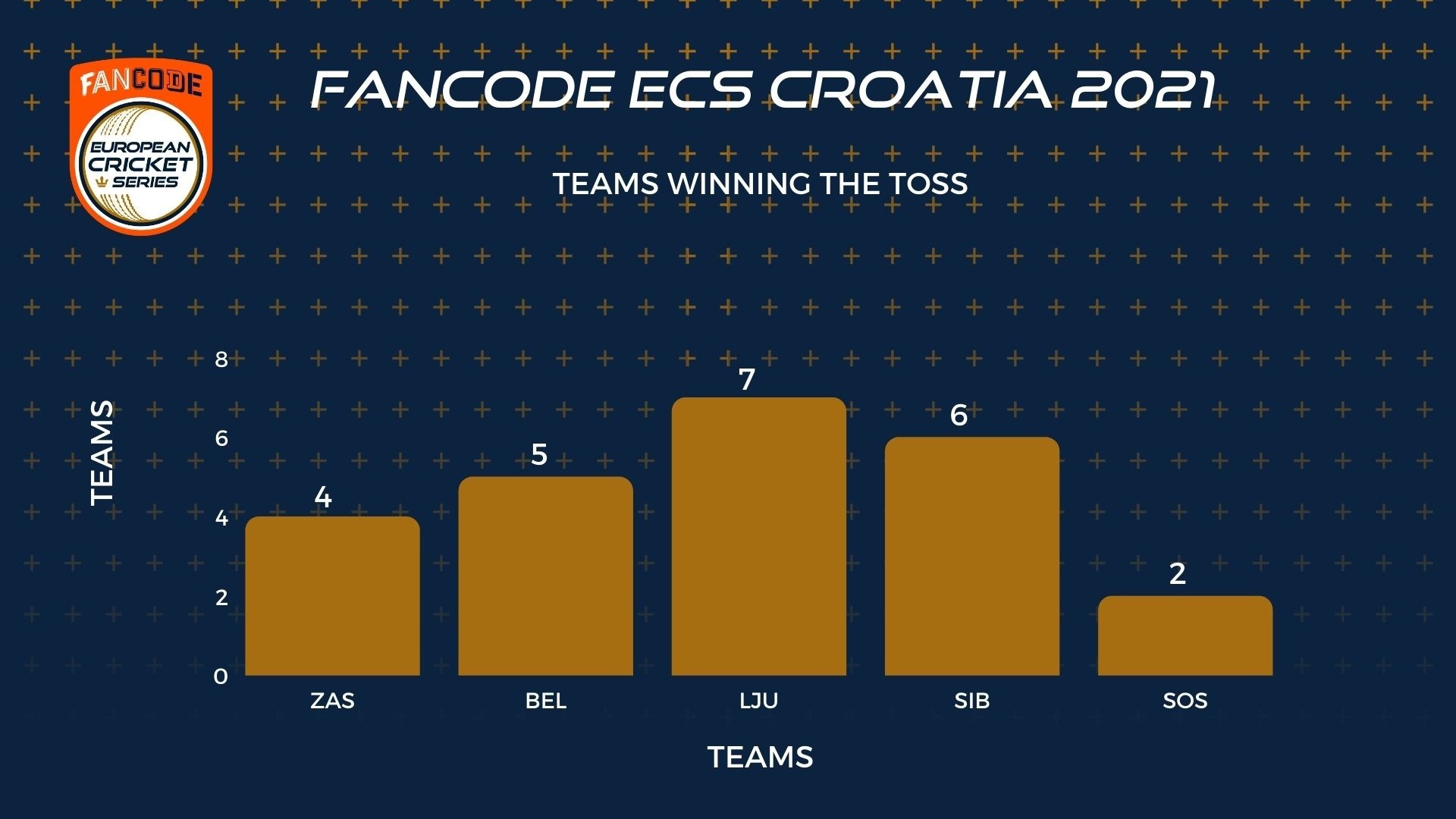 FANCODE
EUROPEAN CRICKET SERIES

FANCODE ECS CROATIA 2021

TEAMS WINNING THE TOSS

TEAMS

8
6
4
2
0

4
5
7
6
2

ZAS
BEL
LJU
SIB
SOS

TEAMS